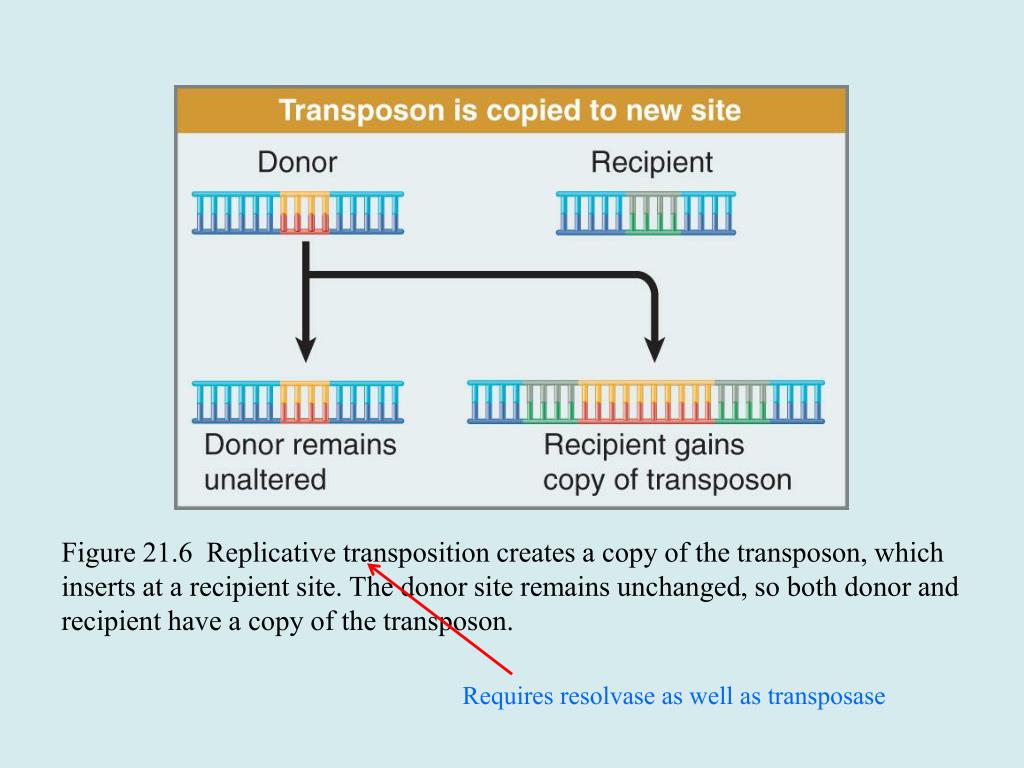 Transposon is copied to new site

Donor

Recipient

Donor remains unaltered

Recipient gains copy of transposon

Figure 21.6 Replicative transposition creates a copy of the transposon, which inserts at a recipient site. The donor site remains unchanged, so both donor and recipient have a copy of the transposon.

Requires resolvase as well as transposase